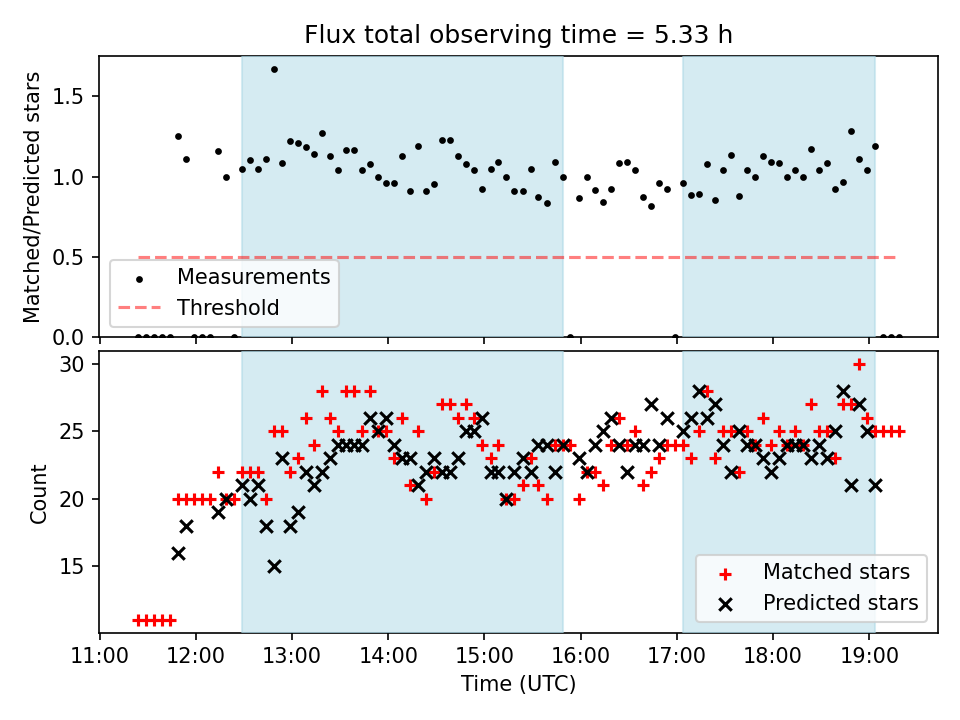 Flux total observing time = 5.33 h

Matched/Predicted stars

1.5
1.0
0.5
0.0

Measurements
Threshold

Count

30
25
20
15

Matched stars
Predicted stars

11:00 12:00 13:00 14:00 15:00 16:00 17:00 18:00 19:00

Time (UTC)